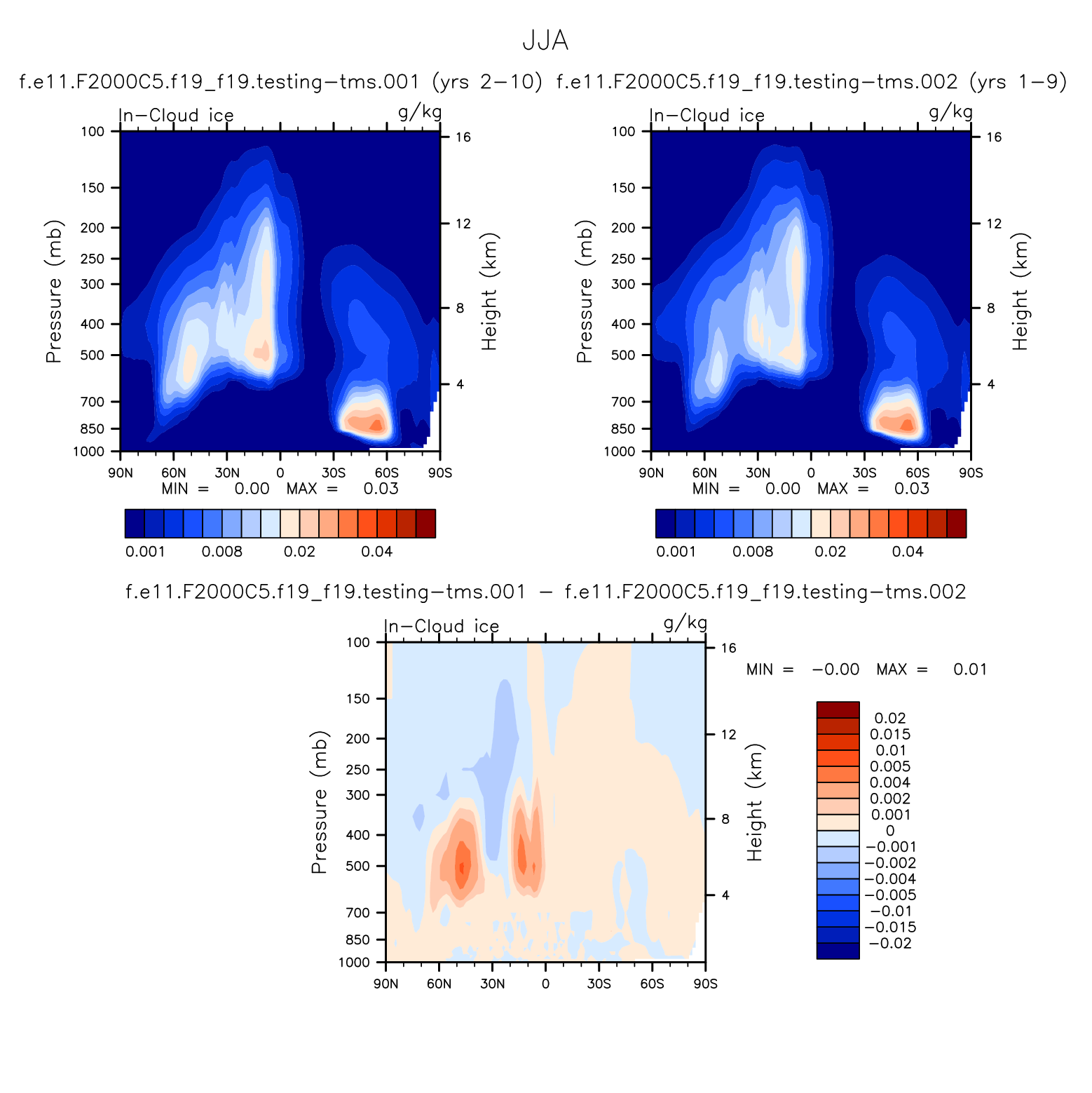 JJA

f.e11.F2000C5.f19_f19.testing−tms.001 (yrs 2−10)

In−Cloud ice

g/kg

Pressure (mb)

100
150
200
250
300
400
500
700
850
1000

Height (km)

16
12
8
4

90N 60N 30N 0 30S 60S 90S

MIN = 0.00 MAX = 0.03

0.001 0.008 0.02 0.04

f.e11.F2000C5.f19_f19.testing−tms.002 (yrs 1−9)

In−Cloud ice

g/kg

Pressure (mb)

100
150
200
250
300
400
500
700
850
1000

Height (km)

16
12
8
4

90N 60N 30N 0 30S 60S 90S

MIN = 0.00 MAX = 0.03

0.001 0.008 0.02 0.04

f.e11.F2000C5.f19_f19.testing−tms.001 − f.e11.F2000C5.f19_f19.testing−tms.002

In−Cloud ice

g/kg

Pressure (mb)

100
150
200
250
300
400
500
700
850
1000

Height (km)

16
12
8
4

90N 60N 30N 0 30S 60S 90S

MIN = −0.00 MAX = 0.01

0.02
0.015
0.01
0.005
0.004
0.002
0.001
0
−0.001
−0.002
−0.004
−0.005
−0.01
−0.015
−0.02